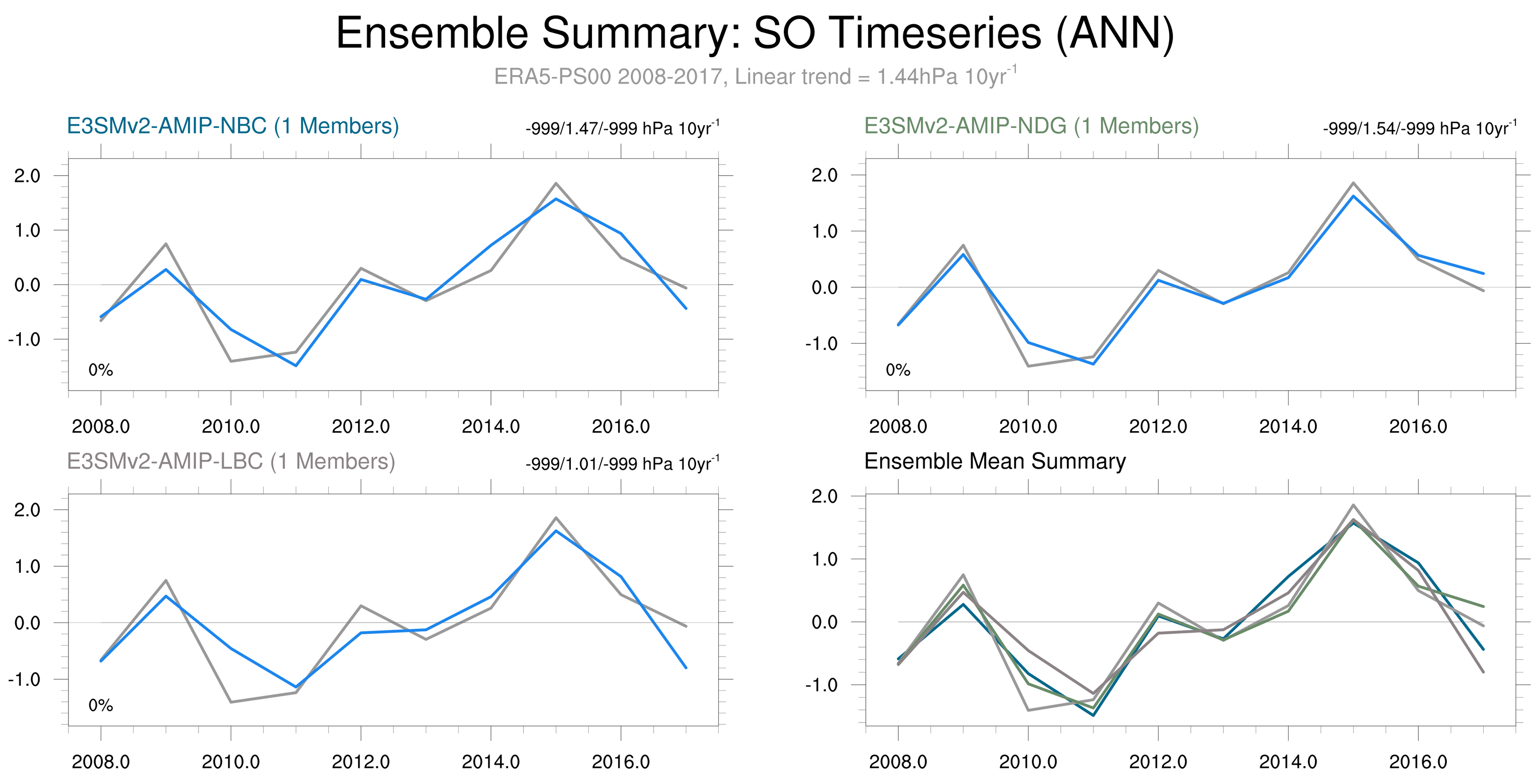 Ensemble Summary: SO Timeseries (ANN)

ERA5-PS00 2008-2017, Linear trend = 1.44hPa 10yr$^{-1}$

E3SMv2-AMIP-NBC (1 Members)

-999/1.47/-999 hPa 10yr$^{-1}$

2.0
1.0
0.0
-1.0

0%

2008.0 2010.0 2012.0 2014.0 2016.0

E3SMv2-AMIP-NDG (1 Members)

-999/1.54/-999 hPa 10yr$^{-1}$

2.0
1.0
0.0
-1.0

0%

2008.0 2010.0 2012.0 2014.0 2016.0

E3SMv2-AMIP-LBC (1 Members)

-999/1.01/-999 hPa 10yr$^{-1}$

2.0
1.0
0.0
-1.0

0%

2008.0 2010.0 2012.0 2014.0 2016.0

Ensemble Mean Summary

2.0
1.0
0.0
-1.0

2008.0 2010.0 2012.0 2014.0 2016.0